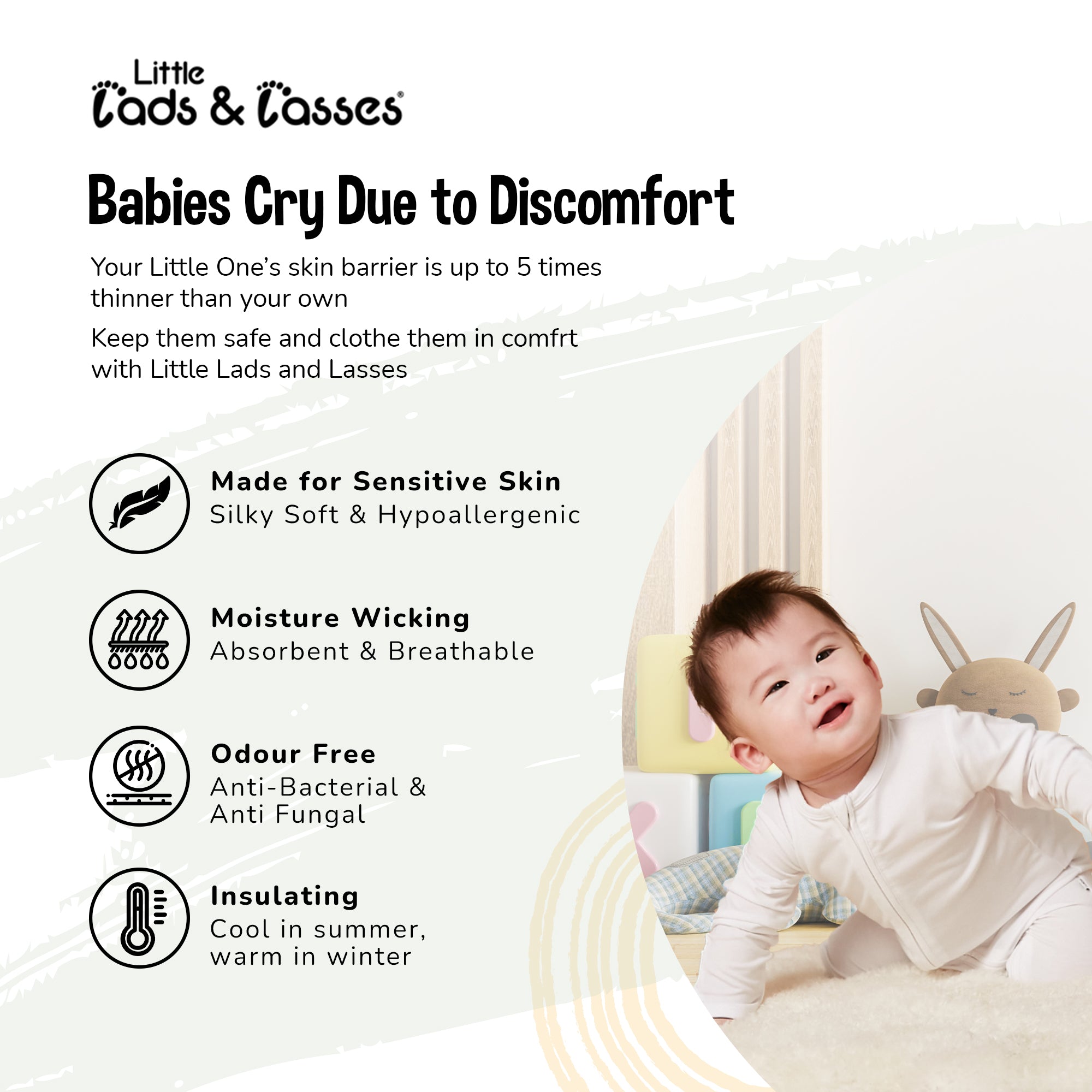 Little Lads & Lasses®

Babies Cry Due to Discomfort

Your Little One's skin barrier is up to 5 times thinner than your own

Keep them safe and clothe them in comfrt with Little Lads and Lasses

Made for Sensitive Skin
Silky Soft & Hypoallergenic

Moisture Wicking
Absorbent & Breathable

Odour Free
Anti-Bacterial & Anti Fungal

Insulating
Cool in summer, warm in winter